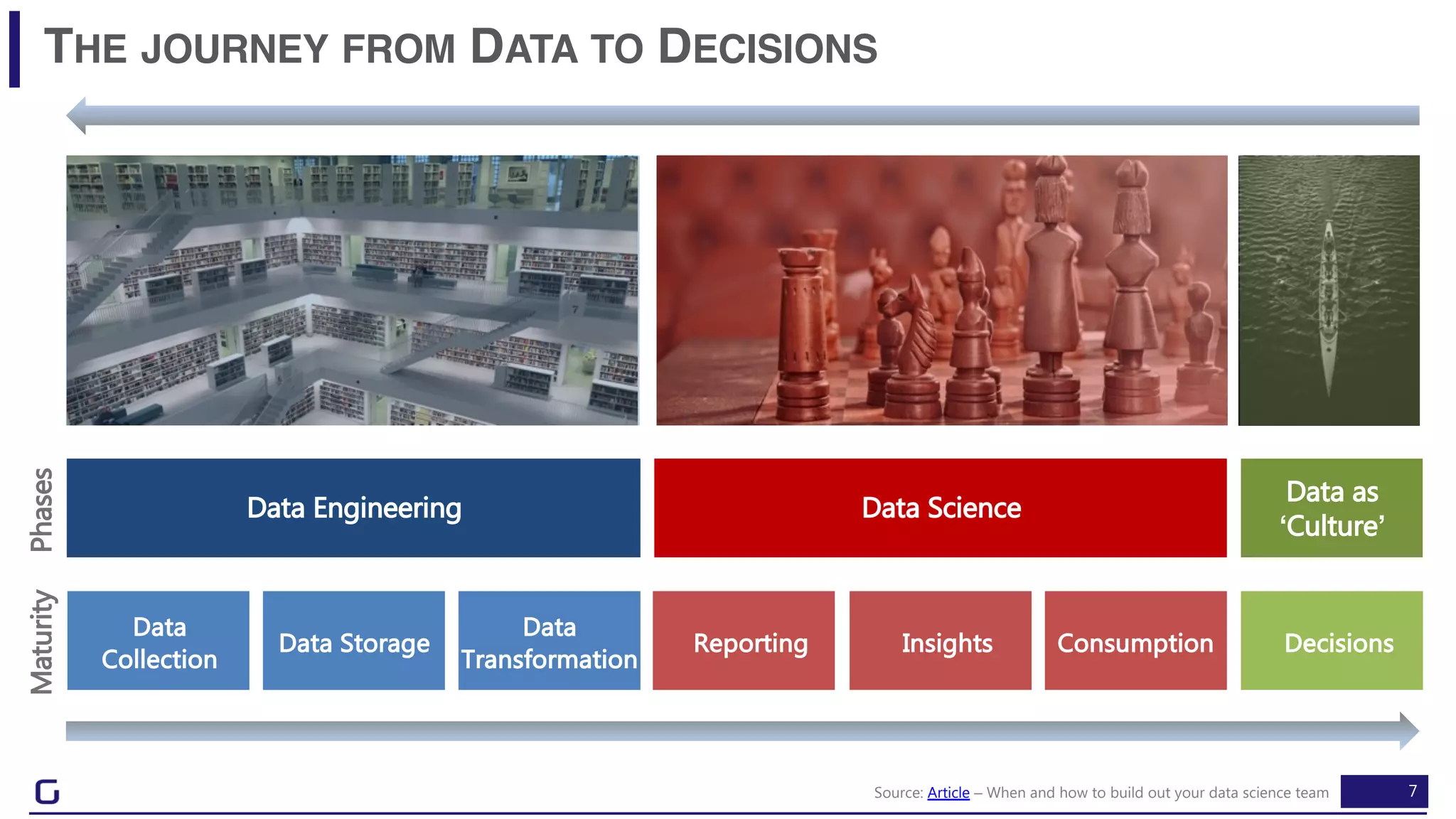 THE JOURNEY FROM DATA TO DECISIONS

Phases

Data Engineering

Data Science

Data as 'Culture'

Maturity

Data Collection

Data Storage

Data Transformation

Reporting

Insights

Consumption

Decisions

Source: Article – When and how to build out your data science team

7